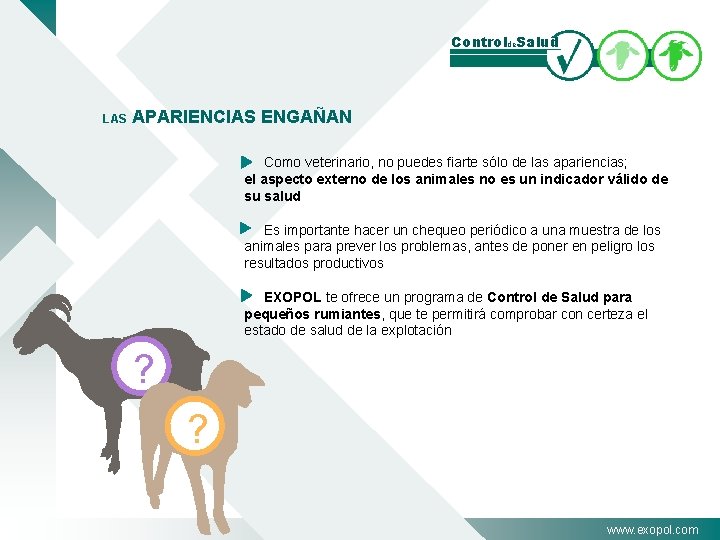 Control de Salud

LAS APARIENCIAS ENGAÑAN

Como veterinario, no puedes fiarte sólo de las apariencias; el aspecto externo de los animales no es un indicador válido de su salud

Es importante hacer un chequeo periódico a una muestra de los animales para prever los problemas, antes de poner en peligro los resultados productivos

EXOPOL te ofrece un programa de Control de Salud para pequeños rumiantes, que te permitirá comprobar con certeza el estado de salud de la explotación

?

?

www.exopol.com